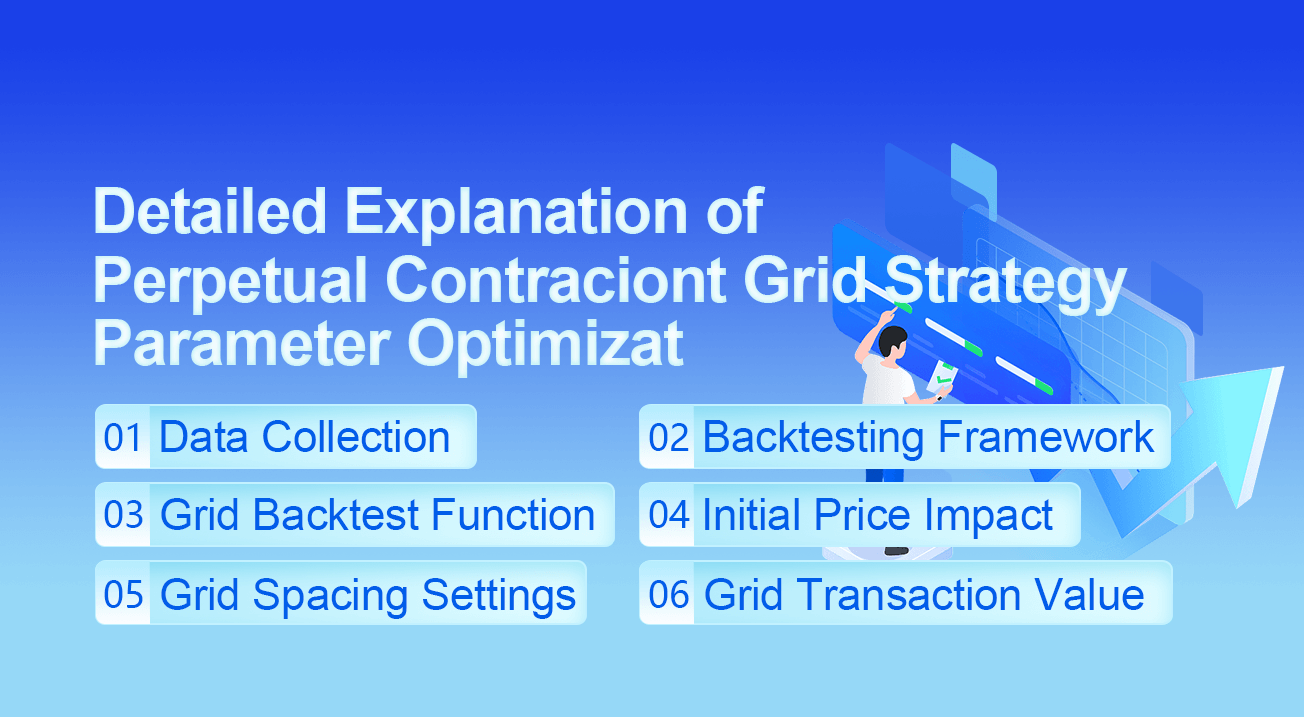 Detailed Explanation of Perpetual Contraciont Grid Strategy Parameter Optimizat

01 Data Collection

02 Backtesting Framework

03 Grid Backtest Function

04 Initial Price Impact

05 Grid Spacing Settings

06 Grid Transaction Value